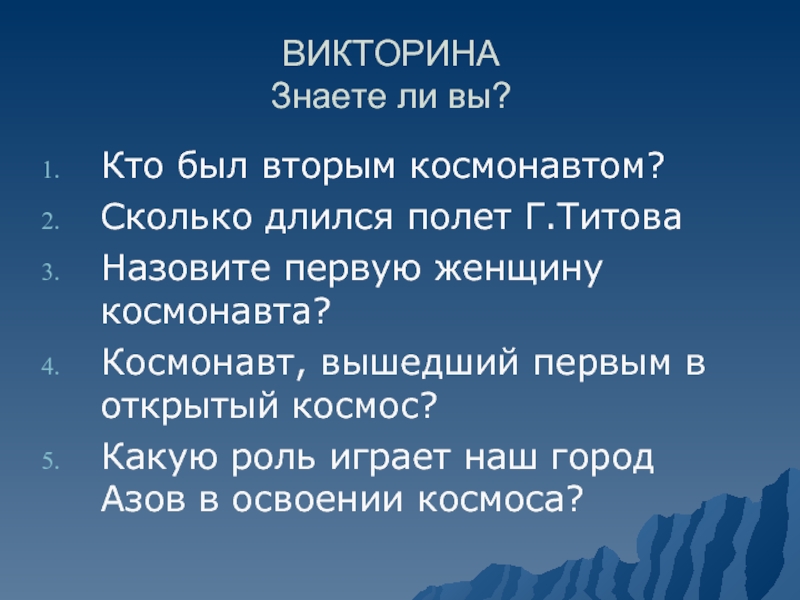 ВИКТОРИНА
Знаете ли вы?

1. Кто был вторым космонавтом?
2. Сколько длился полет Г.Титова
3. Назовите первую женщину космонавта?
4. Космонавт, вышедший первым в открытый космос?
5. Какую роль играет наш город Азов в освоении космоса?